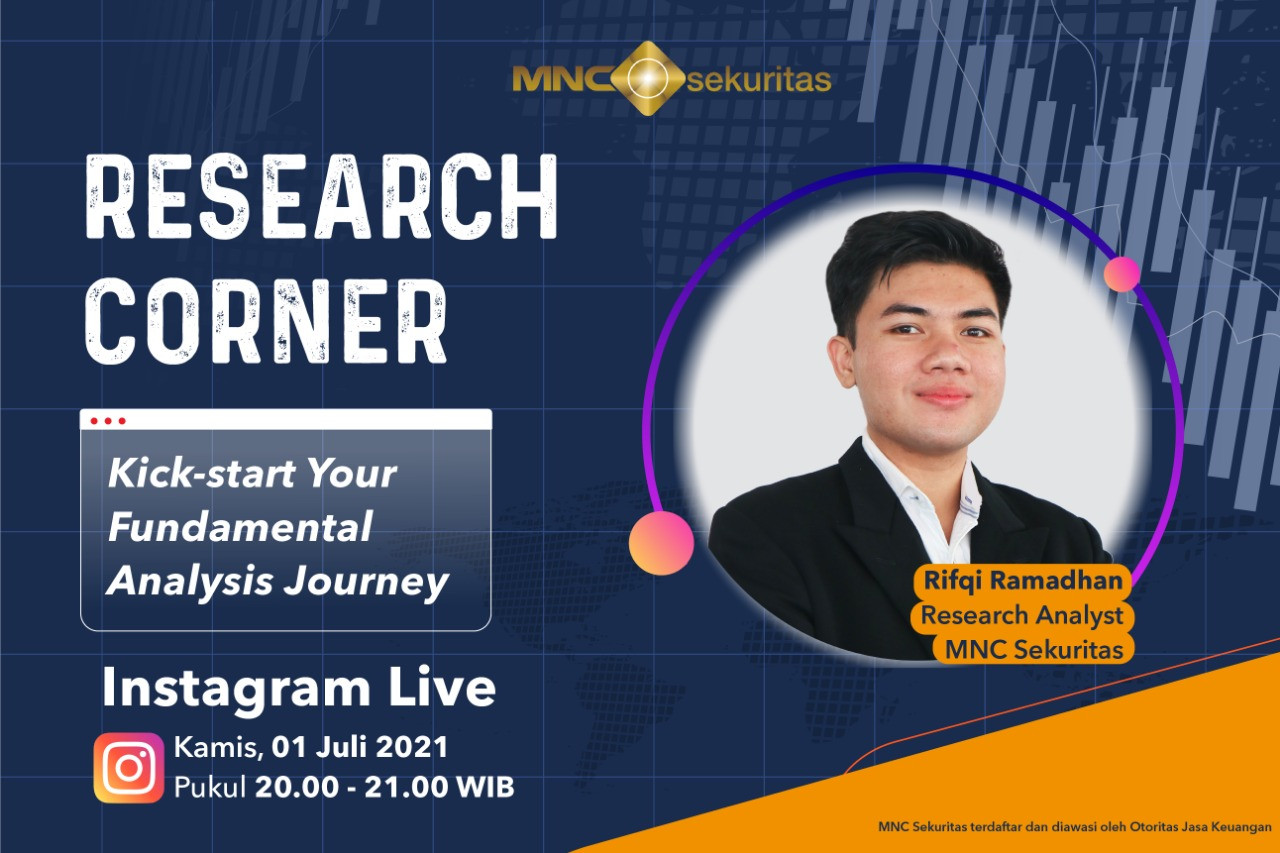 MNC sekuritas

RESEARCH CORNER

Kick-start Your Fundamental Analysis Journey

Rifqi Ramadhan
Research Analyst
MNC Sekuritas

Instagram Live

Kamis, 01 Juli 2021
Pukul 20.00 - 21.00 WIB

MNC Sekuritas terdaftar dan diawasi oleh Otoritas Jasa Keuangan